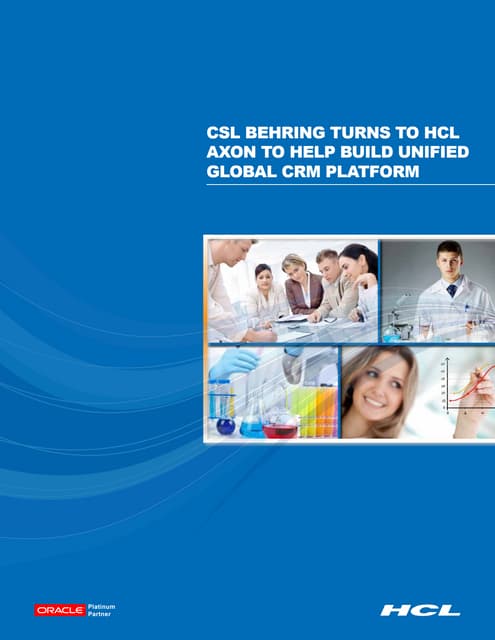 CSL BEHRING TURNS TO HCL AXON TO HELP BUILD UNIFIED GLOBAL CRM PLATFORM

ORACLE Platinum Partner

HCL